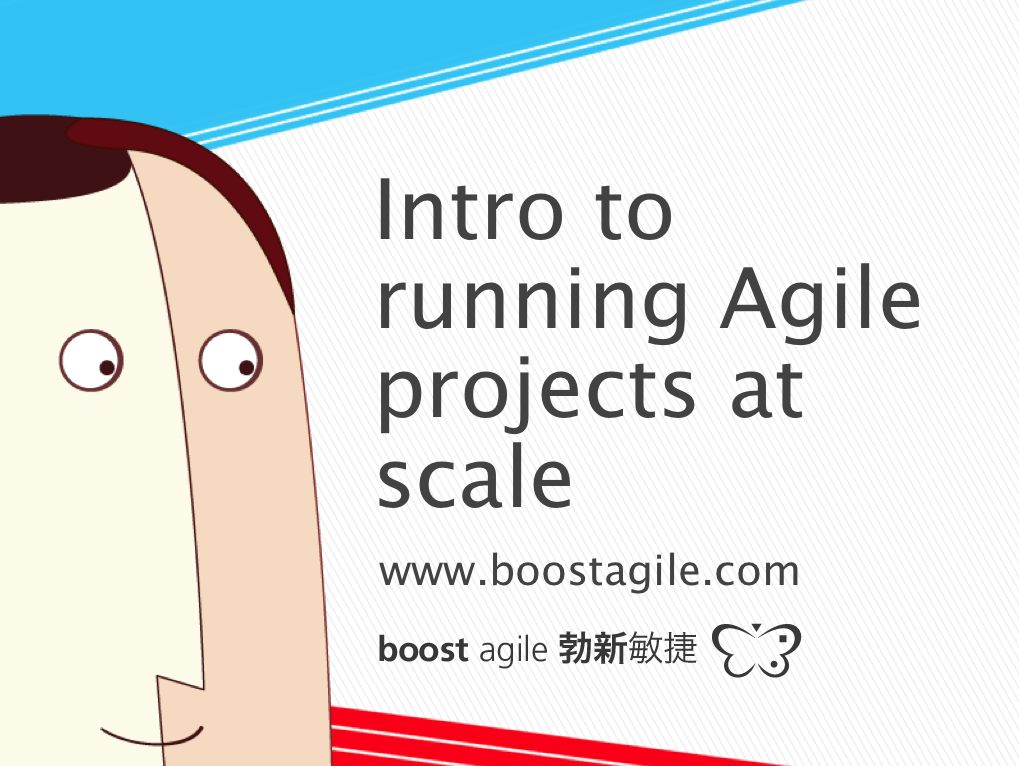 Intro to running Agile projects at scale

www.boostagile.com

boost agile 勃新敏捷